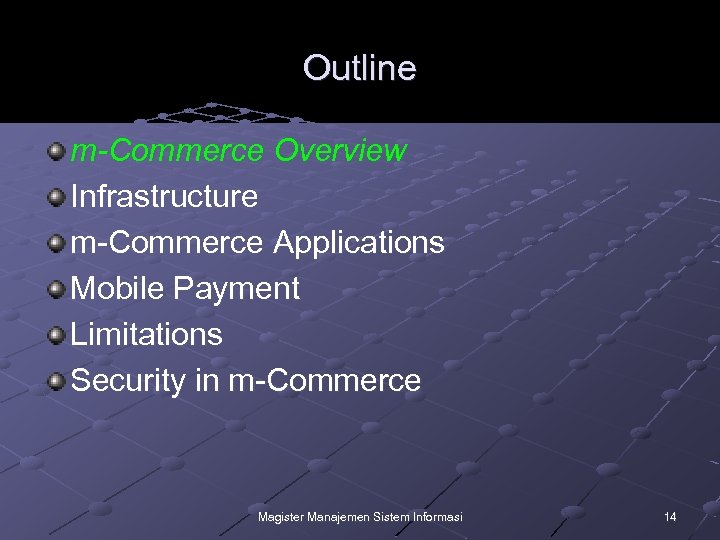 Outline

m-Commerce Overview
Infrastructure
m-Commerce Applications
Mobile Payment
Limitations
Security in m-Commerce

Magister Manajemen Sistem Informasi

14